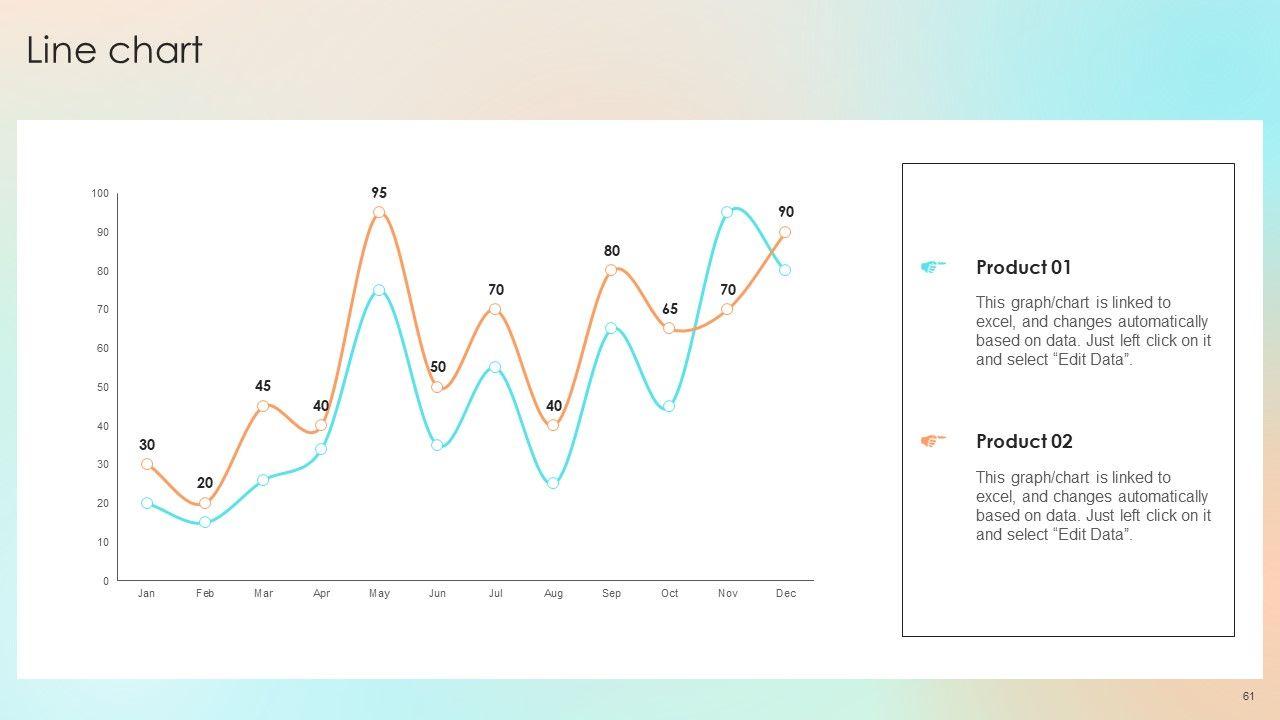 Line chart

100
90
80
70
60
50
40
30
20
10
0

30
20
45
40
95
50
70
40
80
65
70
90

Jan
Feb
Mar
Apr
May
Jun
Jul
Aug
Sep
Oct
Nov
Dec

Product 01

This graph/chart is linked to excel, and changes automatically based on data. Just left click on it and select “Edit Data”.

Product 02

This graph/chart is linked to excel, and changes automatically based on data. Just left click on it and select “Edit Data”.

61